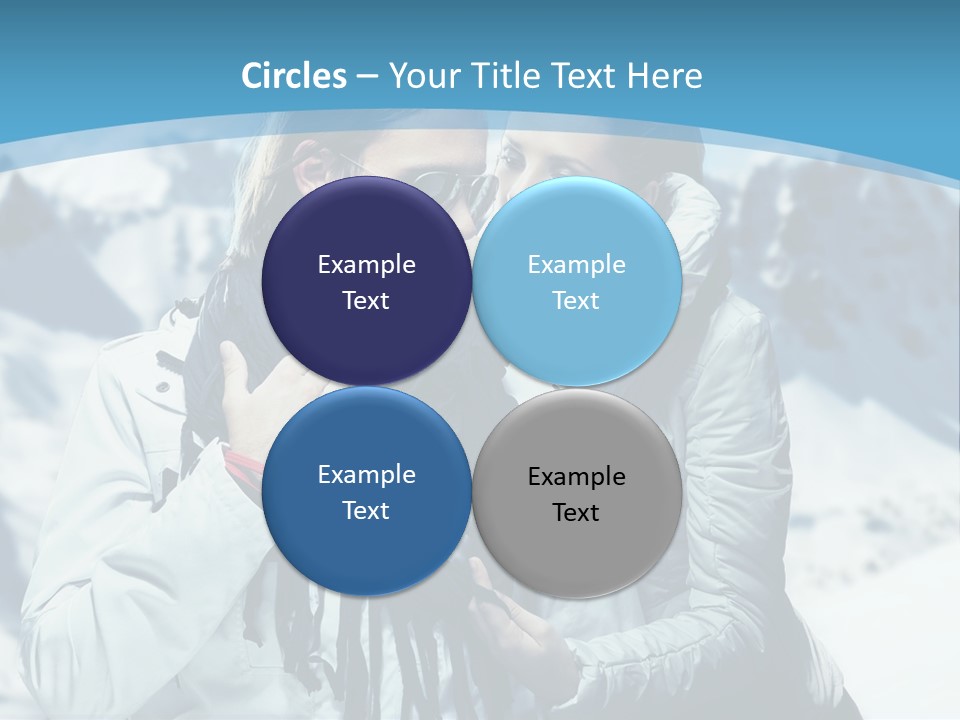 Circles – Your Title Text Here

Example Text

Example Text

Example Text

Example Text